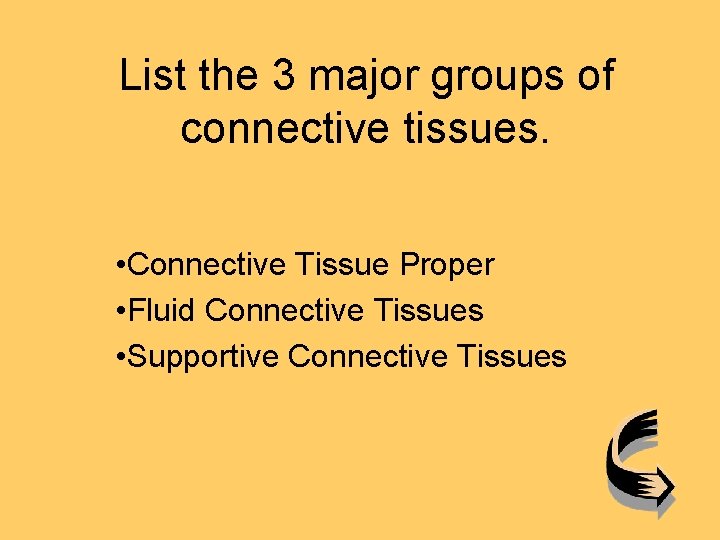 List the 3 major groups of connective tissues.

•Connective Tissue Proper
•Fluid Connective Tissues
•Supportive Connective Tissues